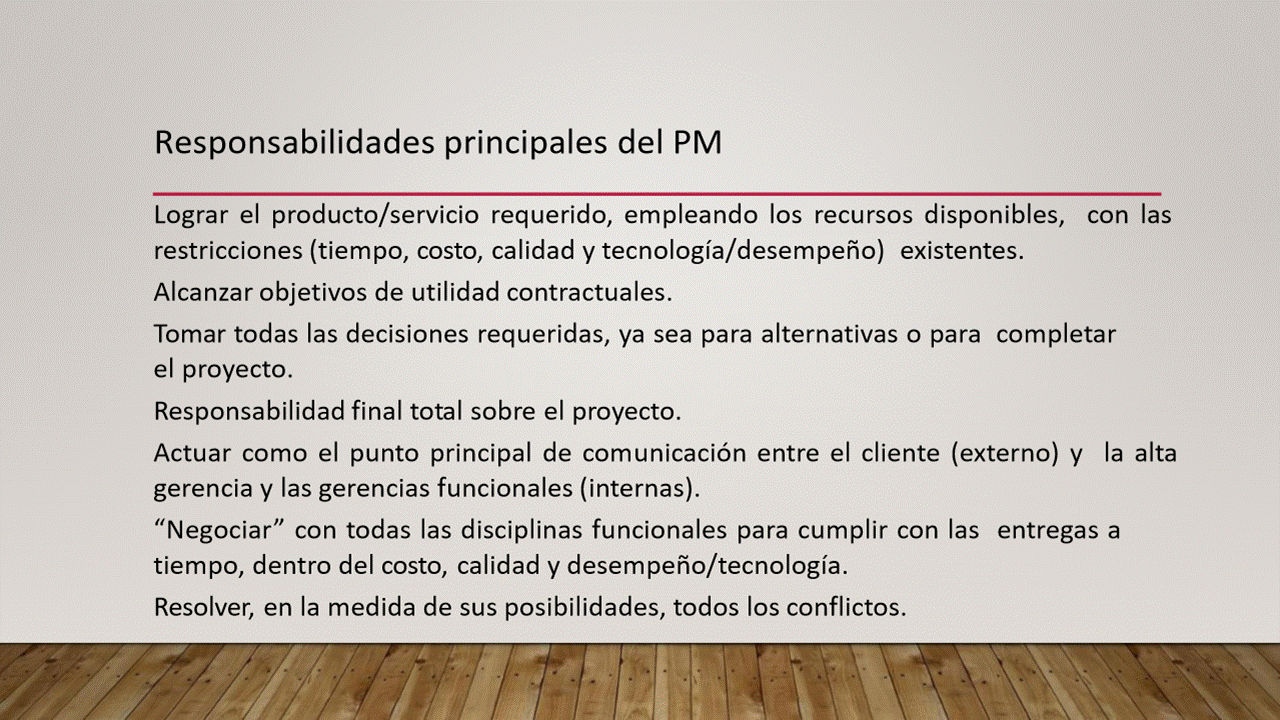 Responsabilidades principales del PM

Lograr el producto/servicio requerido, empleando los recursos disponibles, con las restricciones (tiempo, costo, calidad y tecnología/desempeño) existentes.

Alcanzar objetivos de utilidad contractuales.

Tomar todas las decisiones requeridas, ya sea para alternativas o para completar el proyecto.

Responsabilidad final total sobre el proyecto.

Actuar como el punto principal de comunicación entre el cliente (externo) y la alta gerencia y las gerencias funcionales (internas).

“Negociar” con todas las disciplinas funcionales para cumplir con las entregas a tiempo, dentro del costo, calidad y desempeño/tecnología.

Resolver, en la medida de sus posibilidades, todos los conflictos.